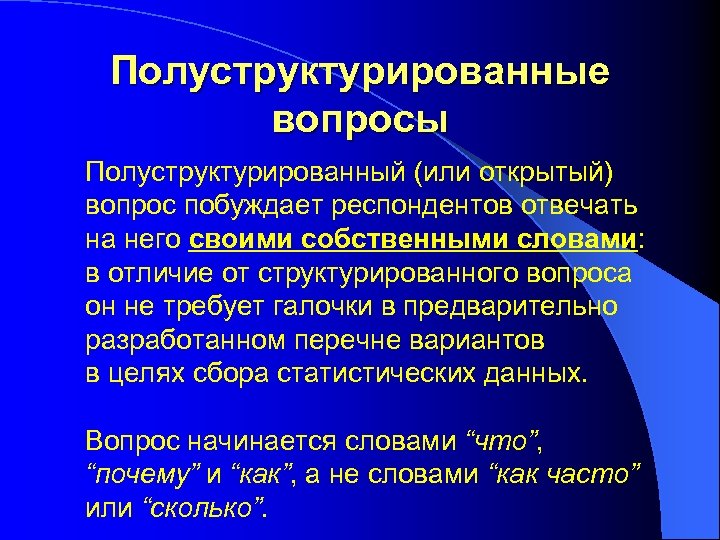 Полуструктурированные вопросы

Полуструктурированный (или открытый) вопрос побуждает респондентов отвечать на него своими собственными словами: в отличие от структурированного вопроса он не требует галочки в предварительно разработанном перечне вариантов в целях сбора статистических данных.

Вопрос начинается словами “что”, “почему” и “как”, а не словами “как часто” или “сколько”.